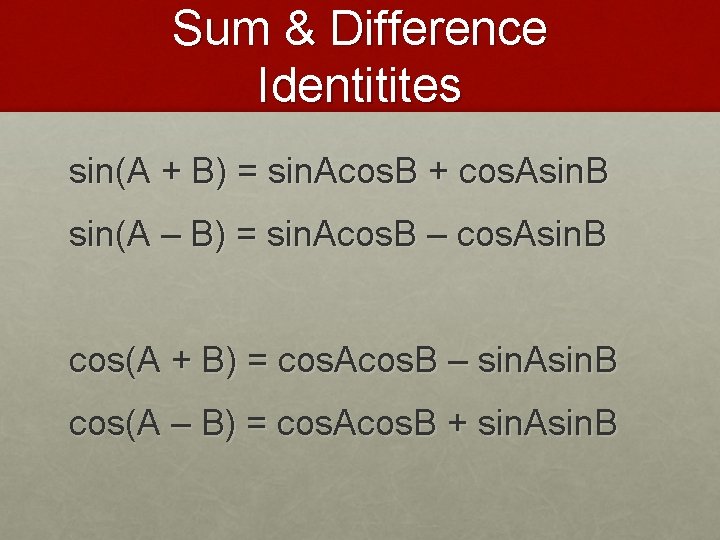 Sum & Difference Identitites

$\sin(A + B) = \sin A\cos B + \cos A\sin B$

$\sin(A - B) = \sin A\cos B - \cos A\sin B$

$\cos(A + B) = \cos A\cos B - \sin A\sin B$

$\cos(A - B) = \cos A\cos B + \sin A\sin B$